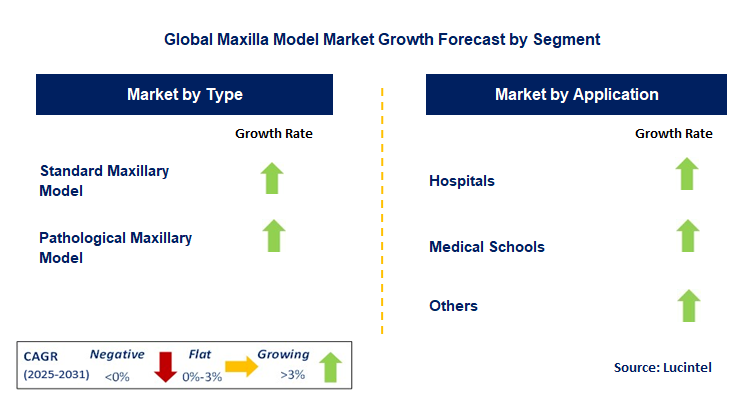 Global Maxilla Model Market Growth Forecast by Segment

Market by Type

Growth Rate

Standard Maxillary Model

Pathological Maxillary Model

Market by Application

Growth Rate

Hospitals

Medical Schools

Others

CAGR (2025-2031)

Negative <0%

Flat 0%-3%

Growing >3%

Source: Lucintel